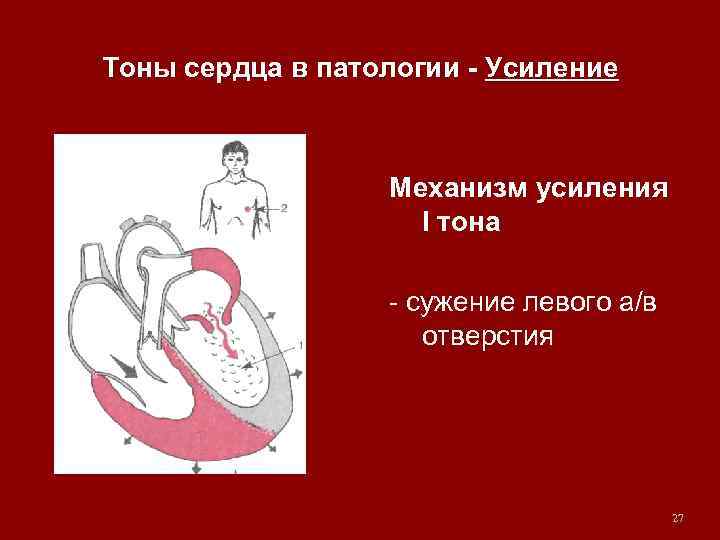 Тоны сердца в патологии - Усиление

2

1

Механизм усиления I тона

- сужение левого а/в отверстия

27